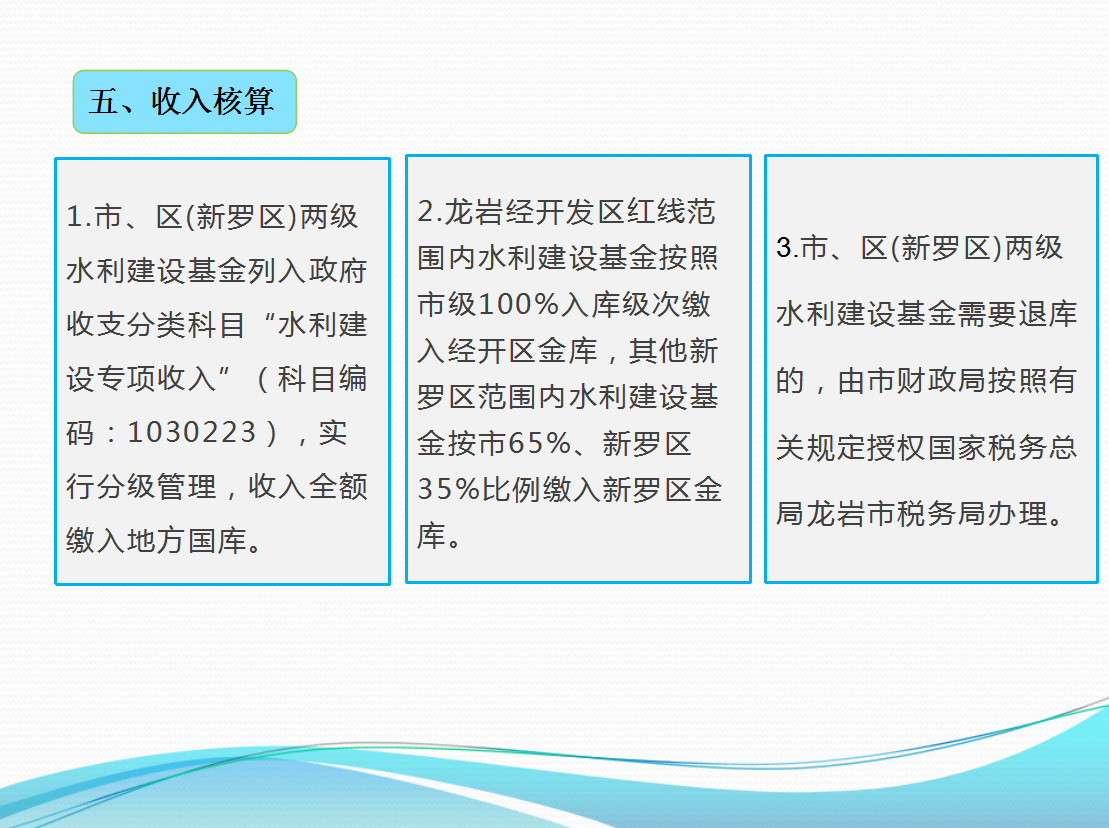 五、收入核算

1.市、区(新罗区)两级水利建设基金列入政府收支分类科目“水利建设专项收入”（科目编码：1030223），实行分级管理，收入全额缴入地方国库。

2.龙岩经开发区红线范围内水利建设基金按照市级100%入库级次缴入经开区金库，其他新罗区范围内水利建设基金按市65%、新罗区35%比例缴入新罗区金库。

3.市、区(新罗区)两级水利建设基金需要退库的，由市财政局按照有关规定授权国家税务总局龙岩市税务局办理。